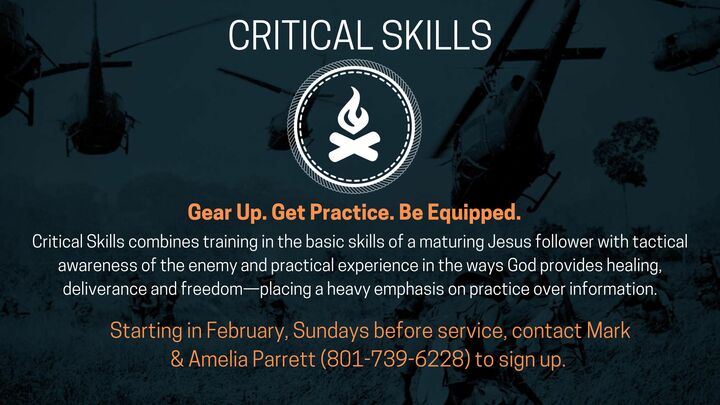 CRITICAL SKILLS

Gear Up. Get Practice. Be Equipped.

Critical Skills combines training in the basic skills of a maturing Jesus follower with tactical awareness of the enemy and practical experience in the ways God provides healing, deliverance and freedom—placing a heavy emphasis on practice over information.

Starting in February, Sundays before service, contact Mark & Amelia Parrett (801-739-6228) to sign up.